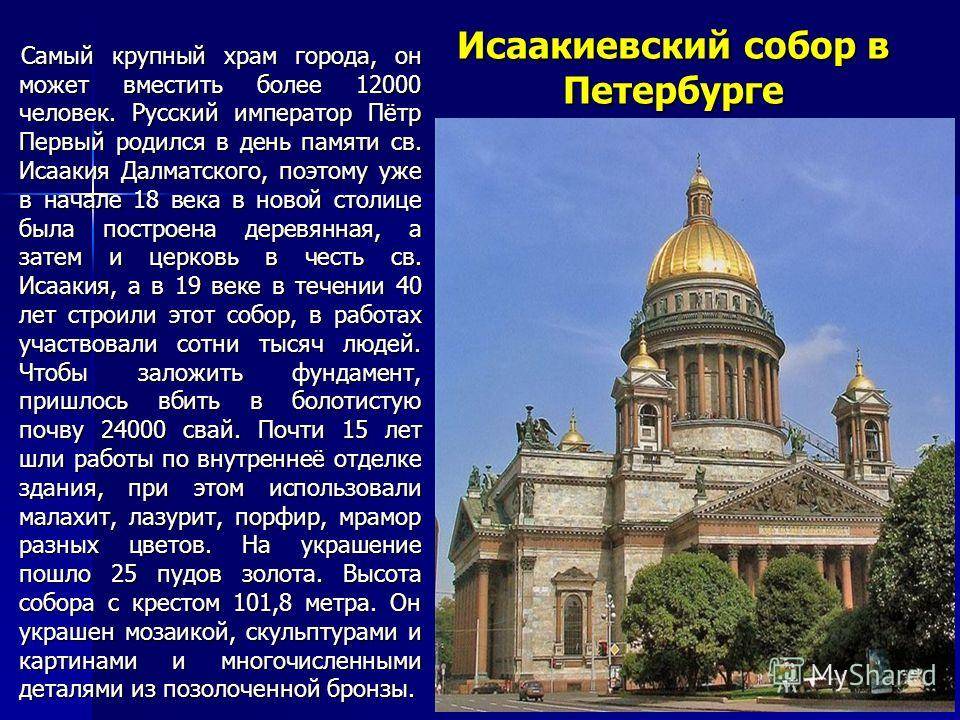 Исаакиевский собор в Петербурге

Самый крупный храм города, он может вместить более 12000 человек. Русский император Пётр Первый родился в день памяти св. Исаакия Далматского, поэтому уже в начале 18 века в новой столице была построена деревянная, а затем и церковь в честь св. Исаакия, а в 19 веке в течении 40 лет строили этот собор, в работах участвовали сотни тысяч людей. Чтобы заложить фундамент, пришлось вбить в болотистую почву 24000 свай. Почти 15 лет шли работы по внутреннеё отделке здания, при этом использовали малахит, лазурит, порфир, мрамор разных цветов. На украшение пошло 25 пудов золота. Высота собора с крестом 101,8 метра. Он украшен мозаикой, скульптурами и картинами и многочисленными деталями из позолоченной бронзы.

MyShared